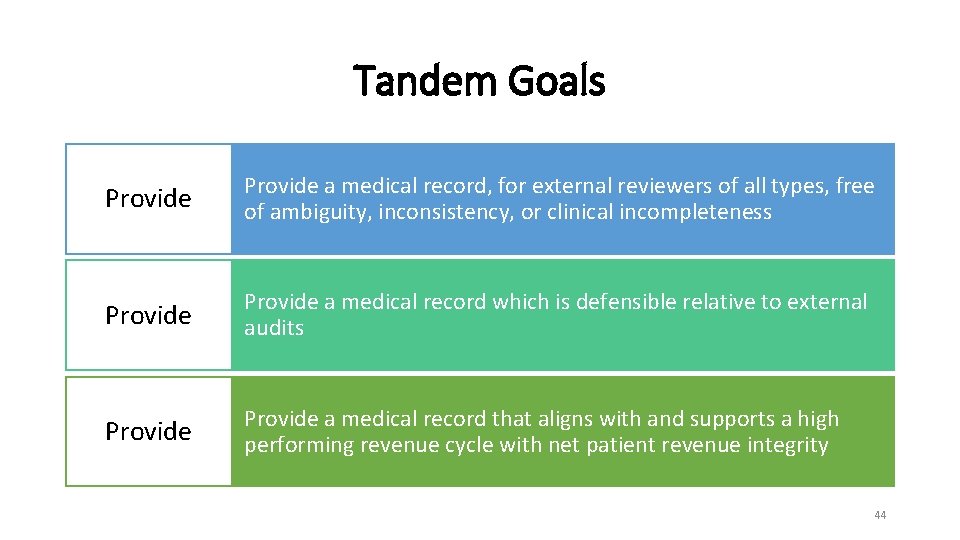 Tandem Goals

Provide

Provide a medical record, for external reviewers of all types, free of ambiguity, inconsistency, or clinical incompleteness

Provide

Provide a medical record which is defensible relative to external audits

Provide

Provide a medical record that aligns with and supports a high performing revenue cycle with net patient revenue integrity

44